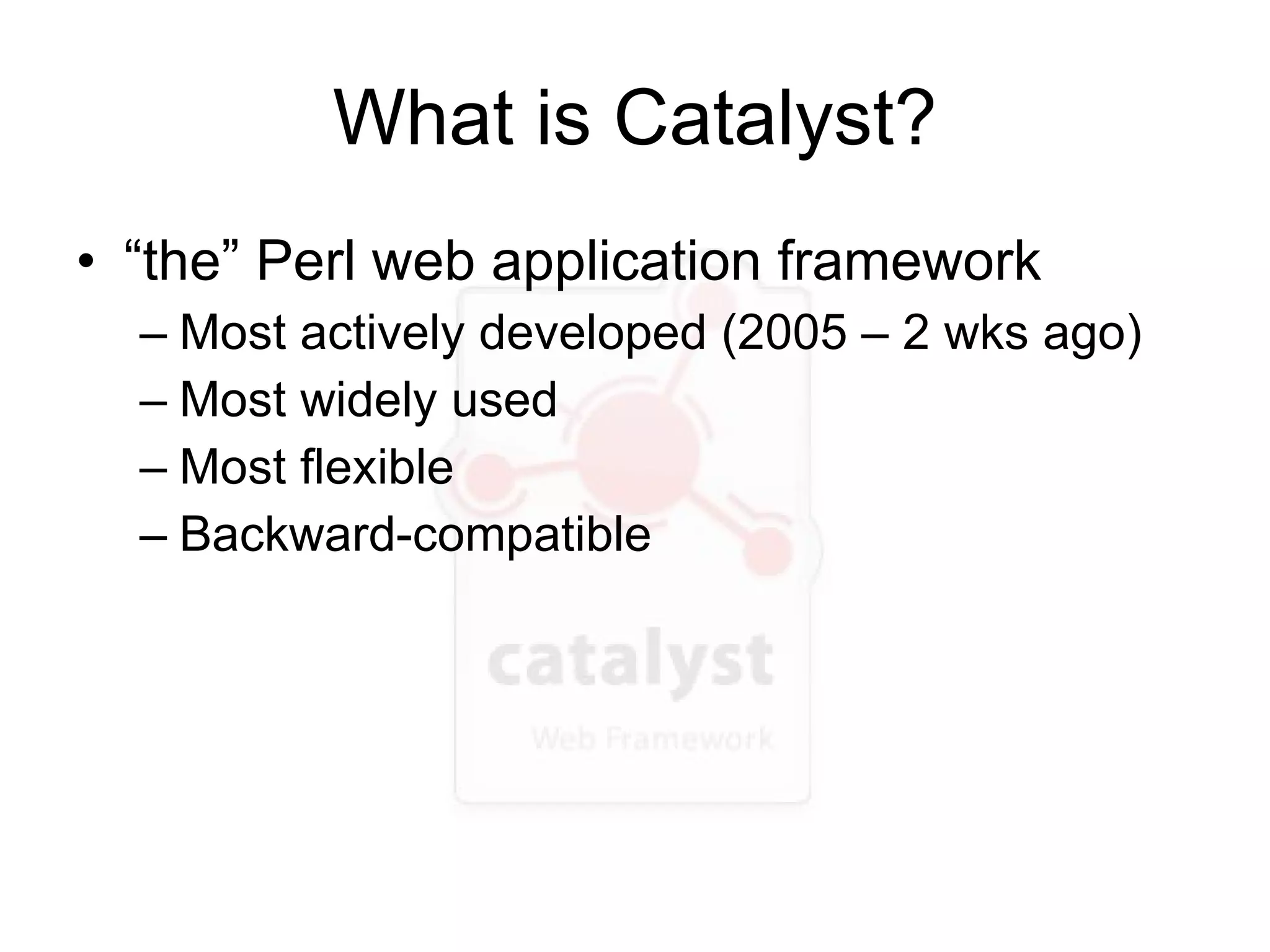 What is Catalyst?

• “the” Perl web application framework
– Most actively developed (2005 – 2 wks ago)
– Most widely used
– Most flexible
– Backward-compatible

catalyst
Web Framework